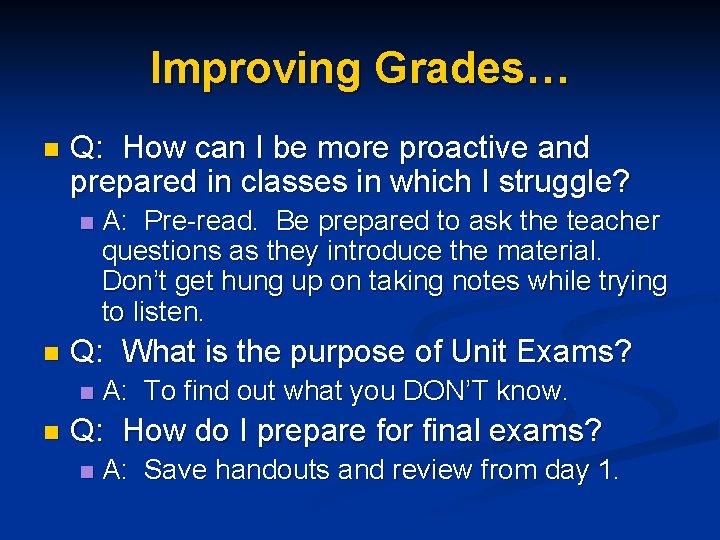 Improving Grades…

Q: How can I be more proactive and prepared in classes in which I struggle?

A: Pre-read. Be prepared to ask the teacher questions as they introduce the material. Don't get hung up on taking notes while trying to listen.

Q: What is the purpose of Unit Exams?

A: To find out what you DON'T know.

Q: How do I prepare for final exams?

A: Save handouts and review from day 1.